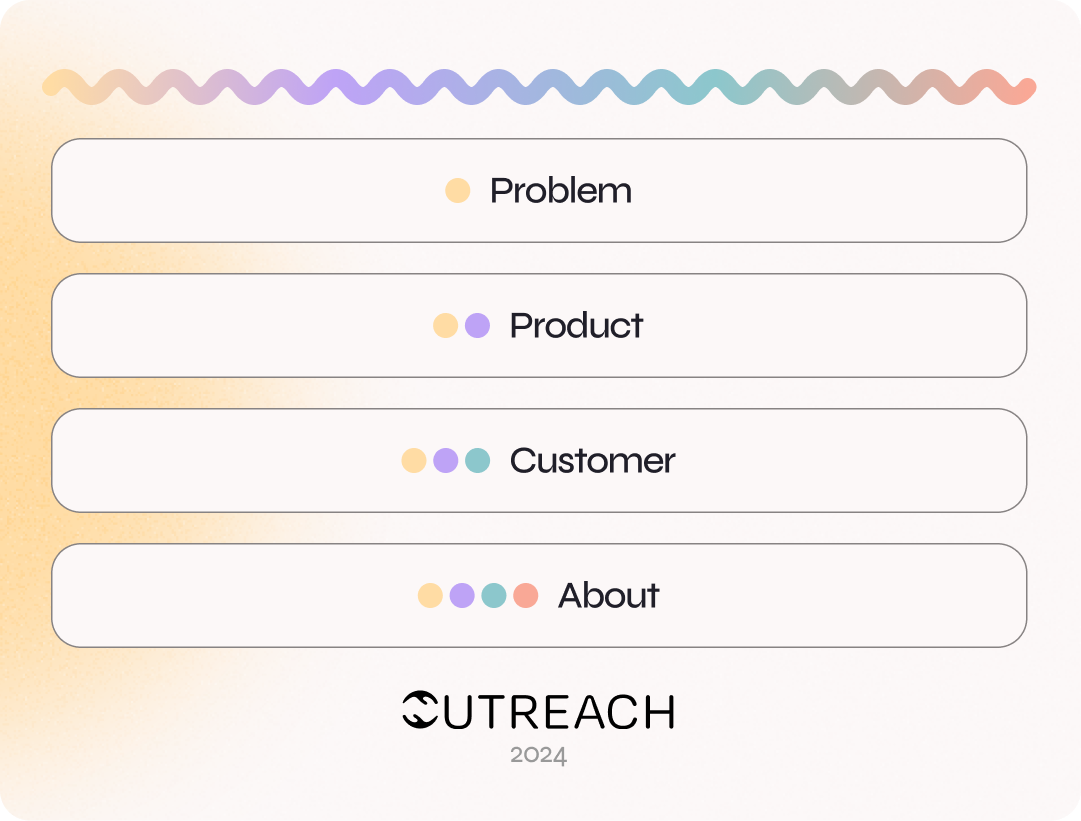 Problem

Product

Customer

About

OUTREACH
2024